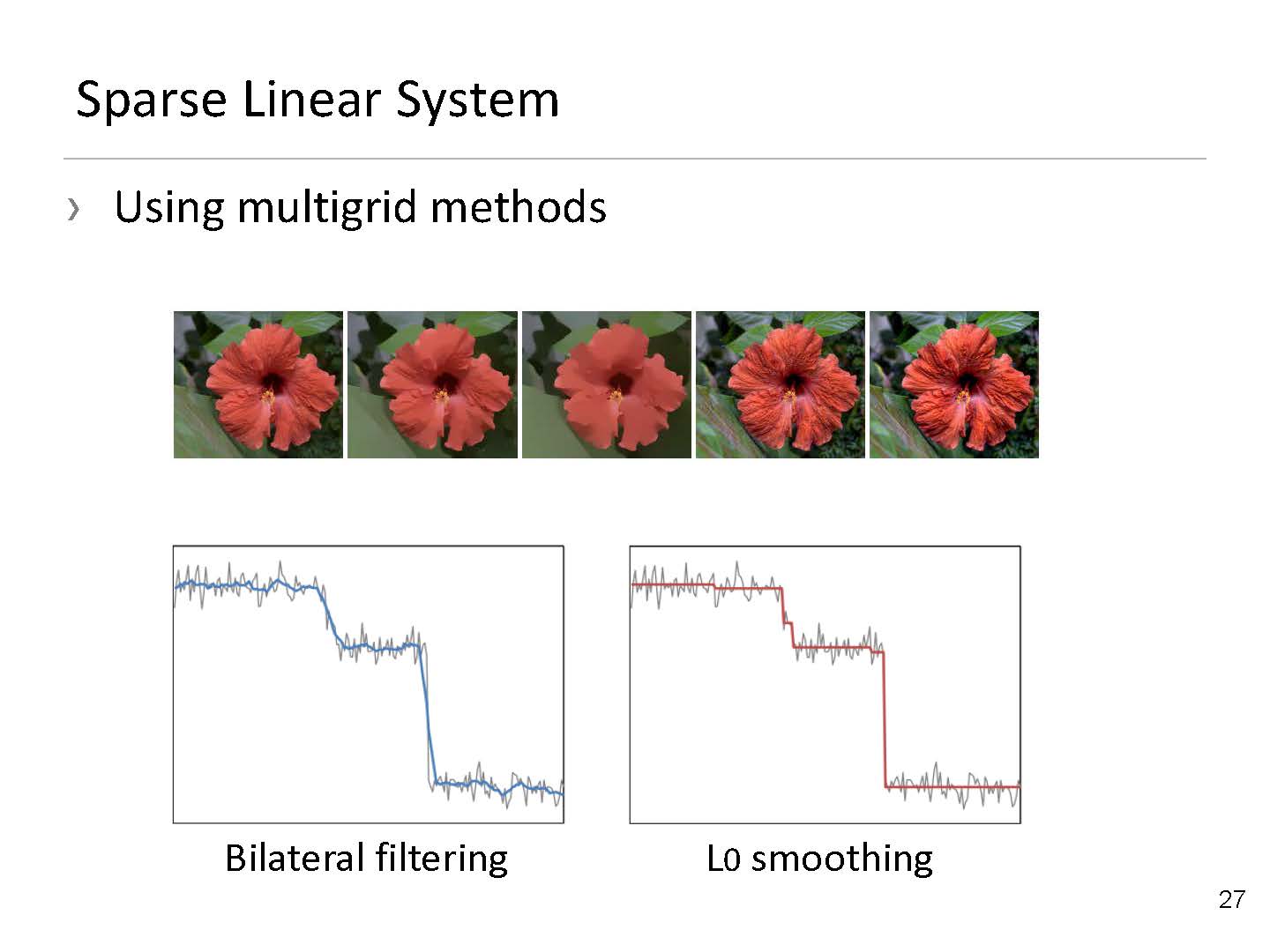 Sparse Linear System

› Using multigrid methods

Bilateral filtering

L0 smoothing

27